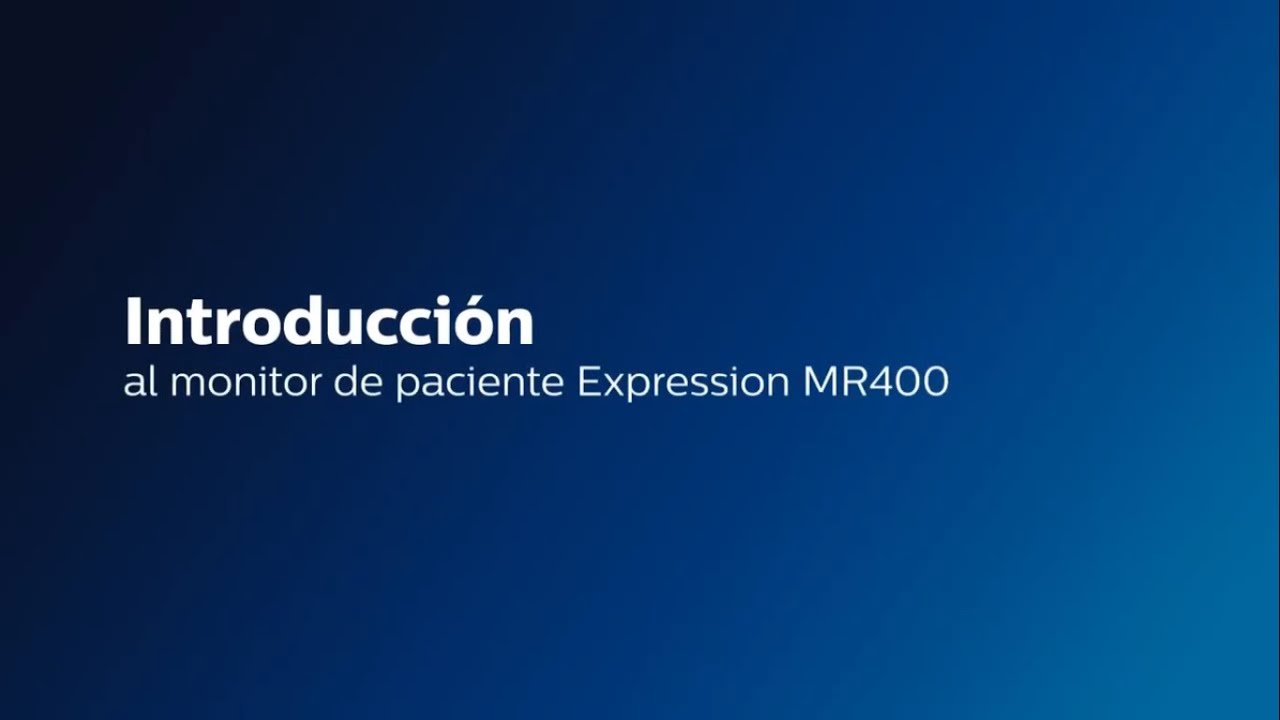 Introducción
al monitor de paciente Expression MR400